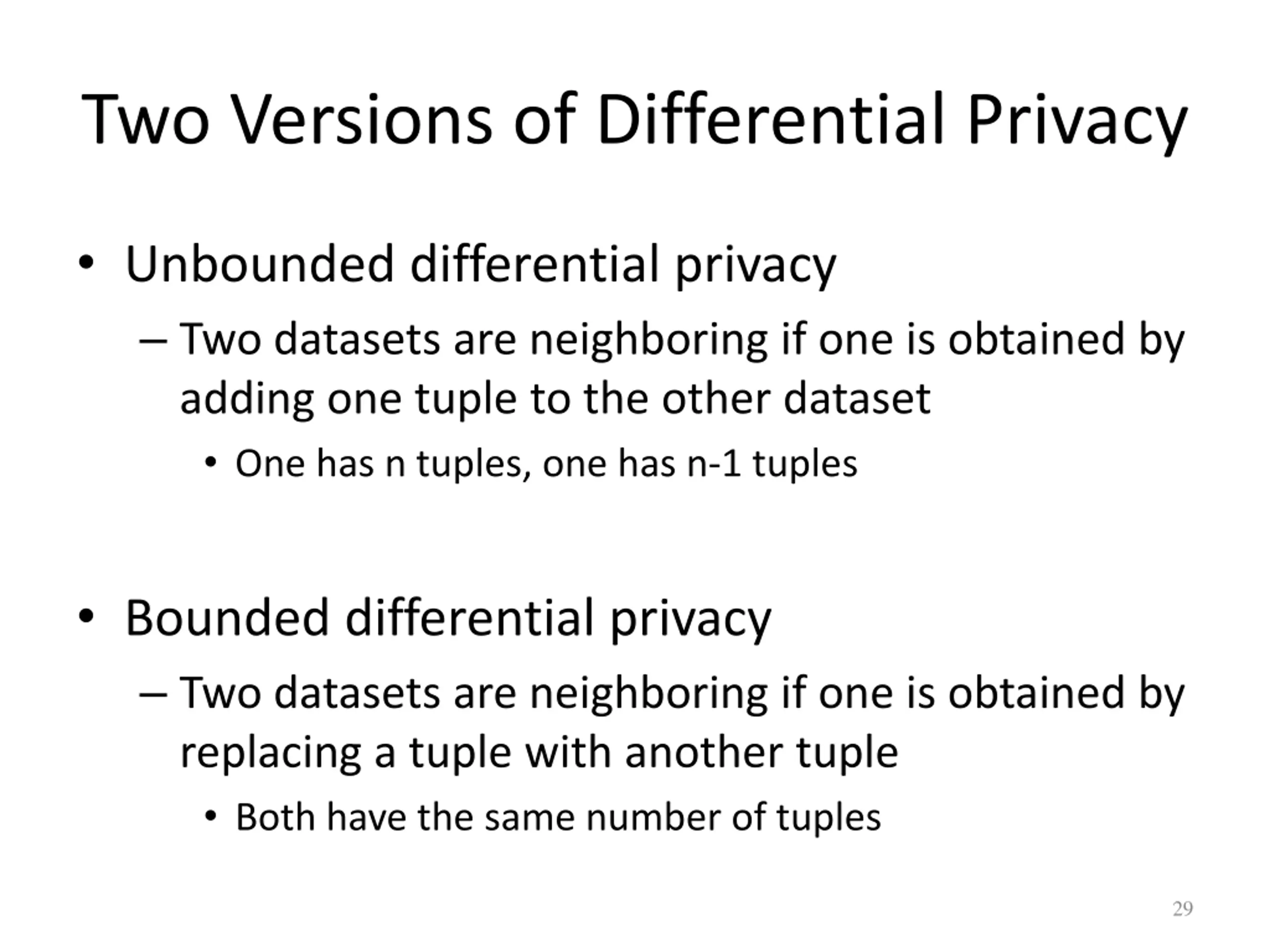 Two Versions of Differential Privacy

• Unbounded differential privacy
– Two datasets are neighboring if one is obtained by adding one tuple to the other dataset
• One has n tuples, one has n-1 tuples

• Bounded differential privacy
– Two datasets are neighboring if one is obtained by replacing a tuple with another tuple
• Both have the same number of tuples

29